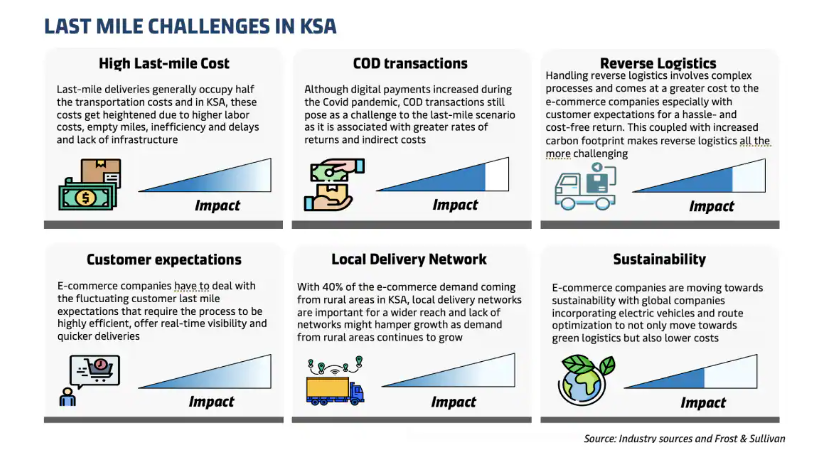 LAST MILE CHALLENGES IN KSA

High Last-mile Cost

Last-mile deliveries generally occupy half the transportation costs and in KSA, these costs get heightened due to higher labor costs, empty miles, inefficiency and delays and lack of infrastructure

Impact

COD transactions

Although digital payments increased during the Covid pandemic, COD transactions still pose as a challenge to the last-mile scenario as it is associated with greater rates of returns and indirect costs

Impact

Reverse Logistics

Handling reverse logistics involves complex processes and comes at a greater cost to the e-commerce companies especially with customer expectations for a hassle- and cost-free return. This coupled with increased carbon footprint makes reverse logistics all the more challenging

Impact

Customer expectations

E-commerce companies have to deal with the fluctuating customer last mile expectations that require the process to be highly efficient, offer real-time visibility and quicker deliveries

Impact

Local Delivery Network

With 40% of the e-commerce demand coming from rural areas in KSA, local delivery networks are important for a wider reach and lack of networks might hamper growth as demand from rural areas continues to grow

Impact

Sustainability

E-commerce companies are moving towards sustainability with global companies incorporating electric vehicles and route optimization to not only move towards green logistics but also lower costs

Impact

Source: Industry sources and Frost & Sullivan